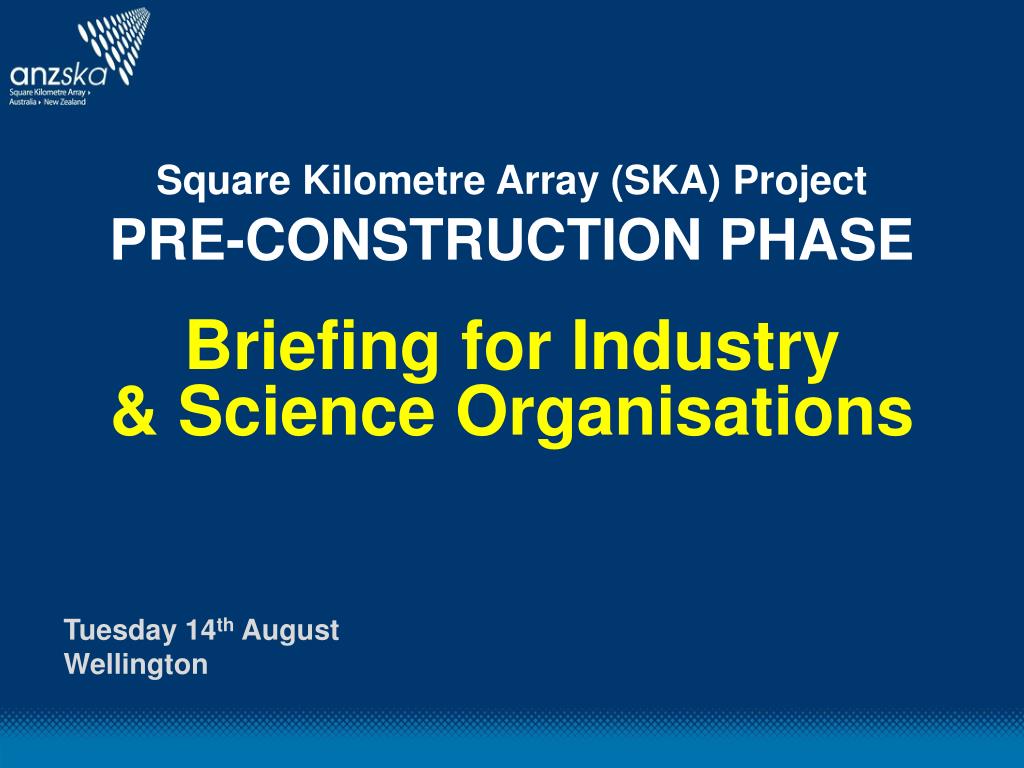 anzska
Square Kilometre Array ▸
Australia ▸ New Zealand

Square Kilometre Array (SKA) Project
PRE-CONSTRUCTION PHASE

Briefing for Industry
& Science Organisations

Tuesday 14$^{th}$ August
Wellington